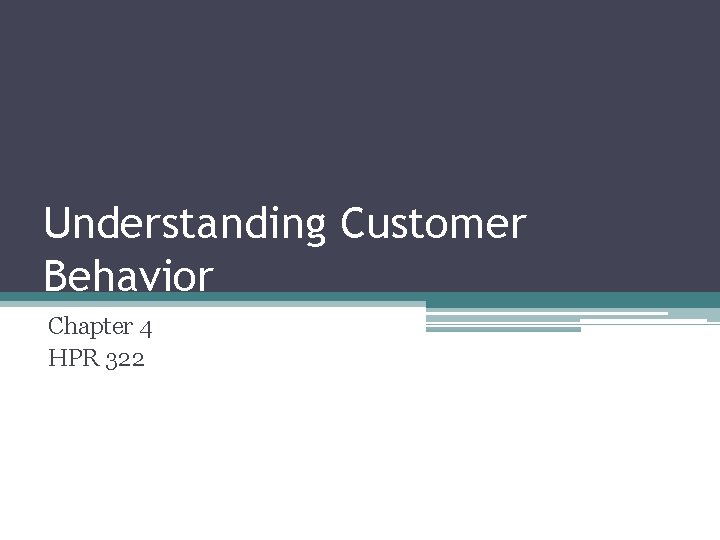 Understanding Customer Behavior

Chapter 4
HPR 322